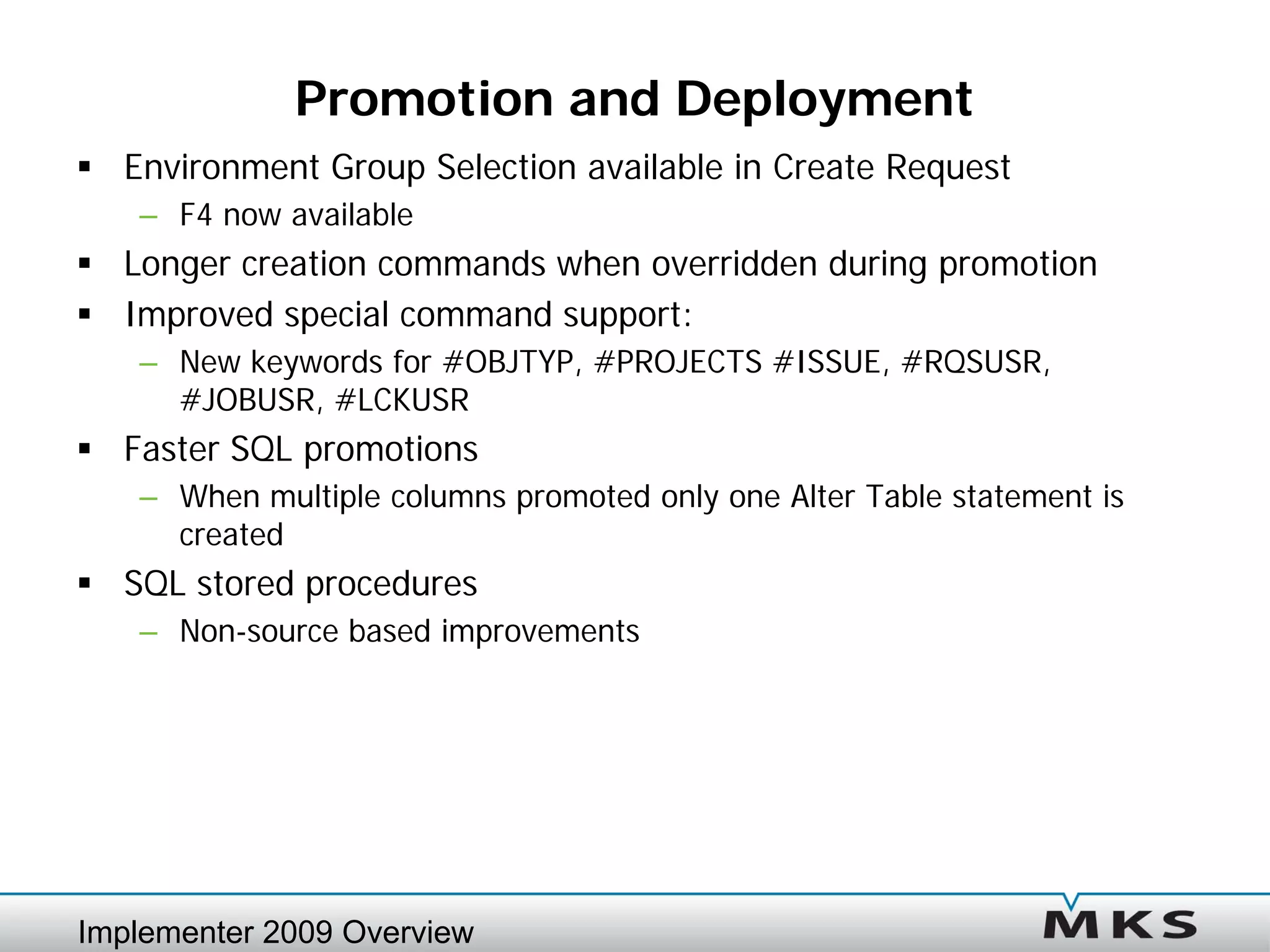 Promotion and Deployment

▪ Environment Group Selection available in Create Request
– F4 now available

▪ Longer creation commands when overridden during promotion

▪ Improved special command support:
– New keywords for #OBJTYP, #PROJECTS #ISSUE, #RQSUSR, #JOBUSR, #LCKUSR

▪ Faster SQL promotions
– When multiple columns promoted only one Alter Table statement is created

▪ SQL stored procedures
– Non-source based improvements

Implementer 2009 Overview

MKS